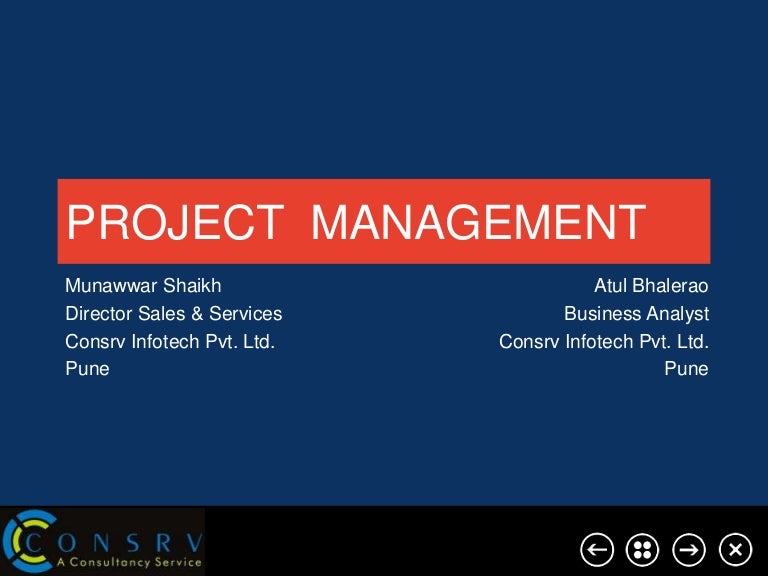 PROJECT MANAGEMENT

Munawwar Shaikh
Director Sales & Services
Consrv Infotech Pvt. Ltd.
Pune

Atul Bhalerao
Business Analyst
Consrv Infotech Pvt. Ltd.
Pune

CONSRV
A Consultancy Service